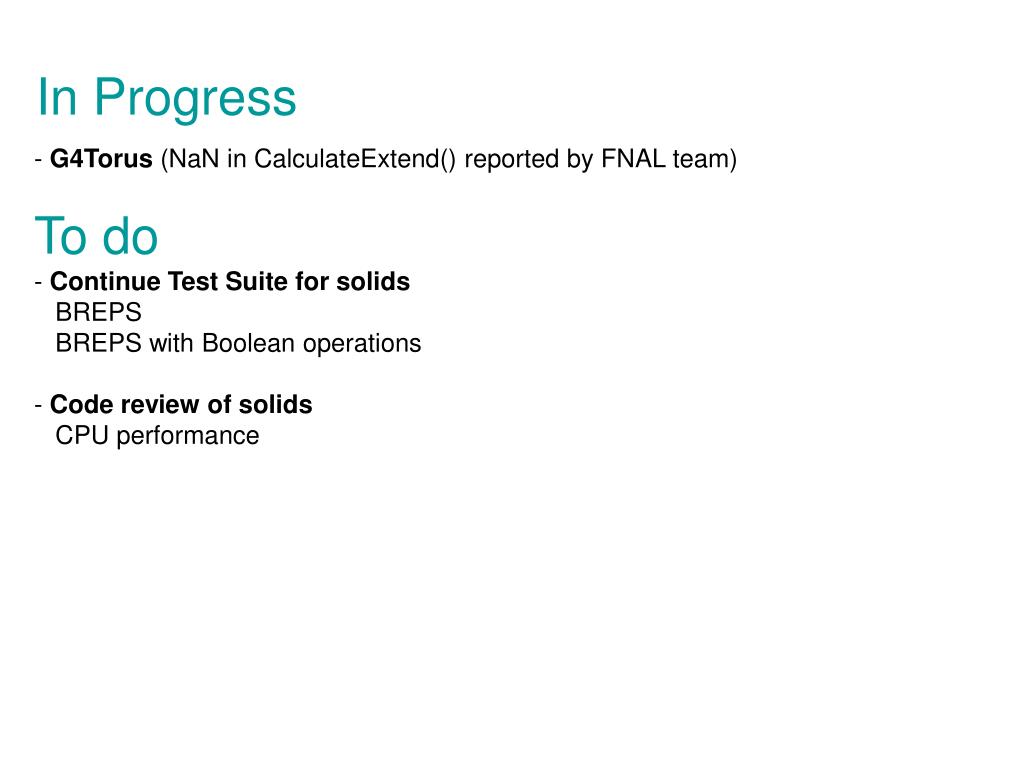 In Progress

- G4Torus (NaN in CalculateExtend() reported by FNAL team)

To do

- Continue Test Suite for solids
BREPS
BREPS with Boolean operations

- Code review of solids
CPU performance